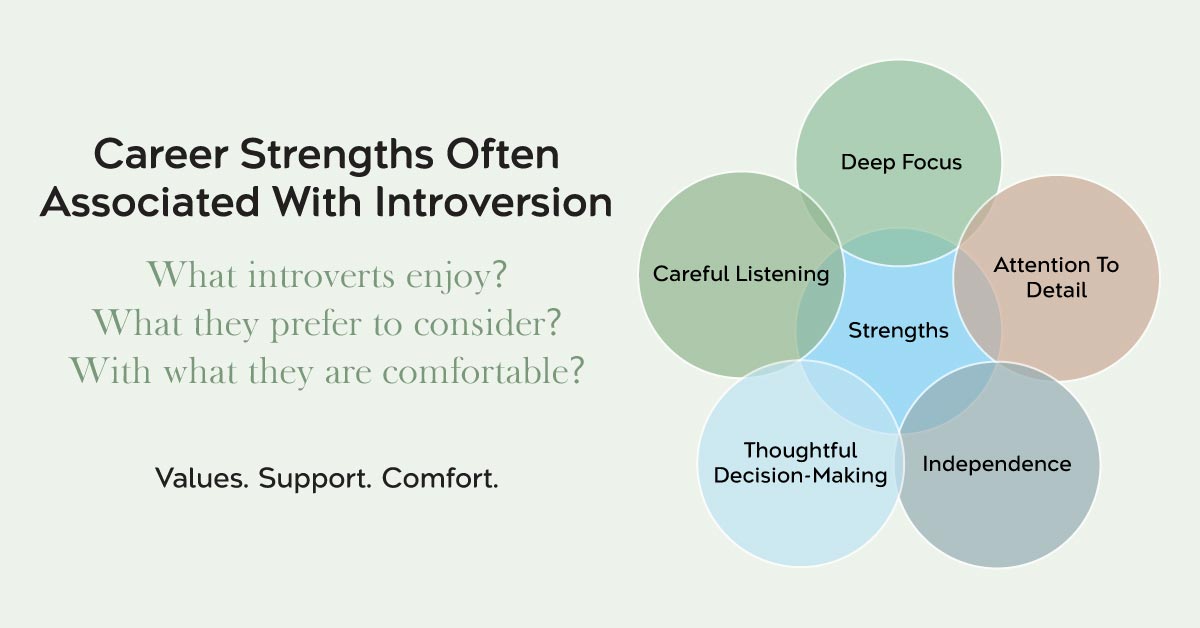 Career Strengths Often Associated With Introversion

What introverts enjoy?
What they prefer to consider?
With what they are comfortable?

Values. Support. Comfort.

Deep Focus

Careful Listening

Attention To Detail

Strengths

Thoughtful Decision-Making

Independence